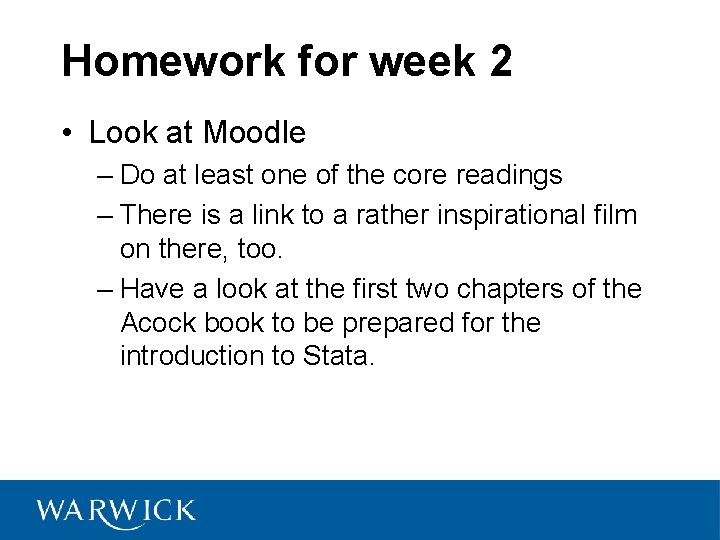 Homework for week 2

• Look at Moodle
– Do at least one of the core readings
– There is a link to a rather inspirational film on there, too.
– Have a look at the first two chapters of the Acock book to be prepared for the introduction to Stata.

WARWICK